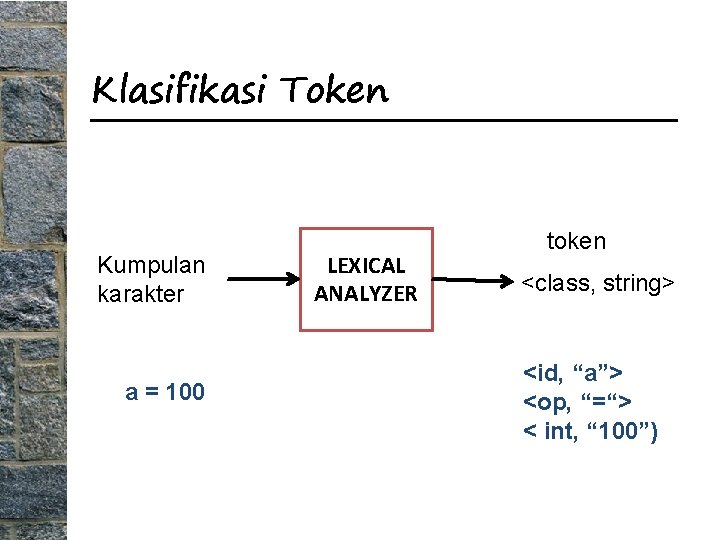 Klasifikasi Token

Kumpulan karakter

LEXICAL ANALYZER

token
<class, string>

a = 100

<id, “a”>
<op, “=“>
< int, “100”)